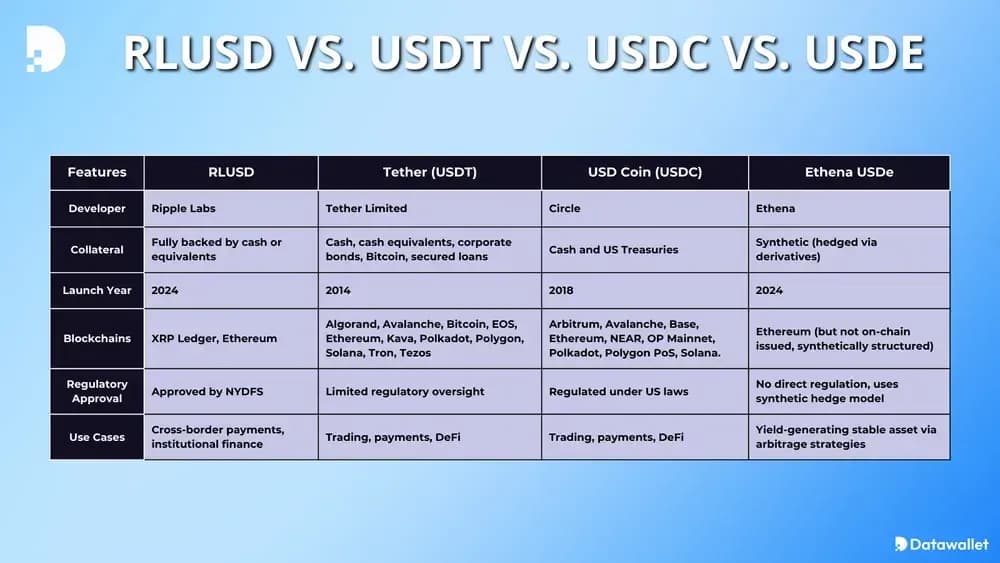 RLUSD VS. USDT VS. USDC VS. USDE

| Features | RLUSD | Tether (USDT) | USD Coin (USDC) | Ethena USDe |
|---|---|---|---|---|
| Developer | Ripple Labs | Tether Limited | Circle | Ethena |
| Collateral | Fully backed by cash or equivalents | Cash, cash equivalents, corporate bonds, Bitcoin, secured loans | Cash and US Treasuries | Synthetic (hedged via derivatives) |
| Launch Year | 2024 | 2014 | 2018 | 2024 |
| Blockchains | XRP Ledger, Ethereum | Algorand, Avalanche, Bitcoin, EOS, Ethereum, Kava, Polkadot, Polygon, Solana, Tron, Tezos | Arbitrum, Avalanche, Base, Ethereum, NEAR, OP Mainnet, Polkadot, Polygon PoS, Solana. | Ethereum (but not on-chain issued, synthetically structured) |
| Regulatory Approval | Approved by NYDFS | Limited regulatory oversight | Regulated under US laws | No direct regulation, uses synthetic hedge model |
| Use Cases | Cross-border payments, institutional finance | Trading, payments, DeFi | Trading, payments, DeFi | Yield-generating stable asset via arbitrage strategies |

Datawallet